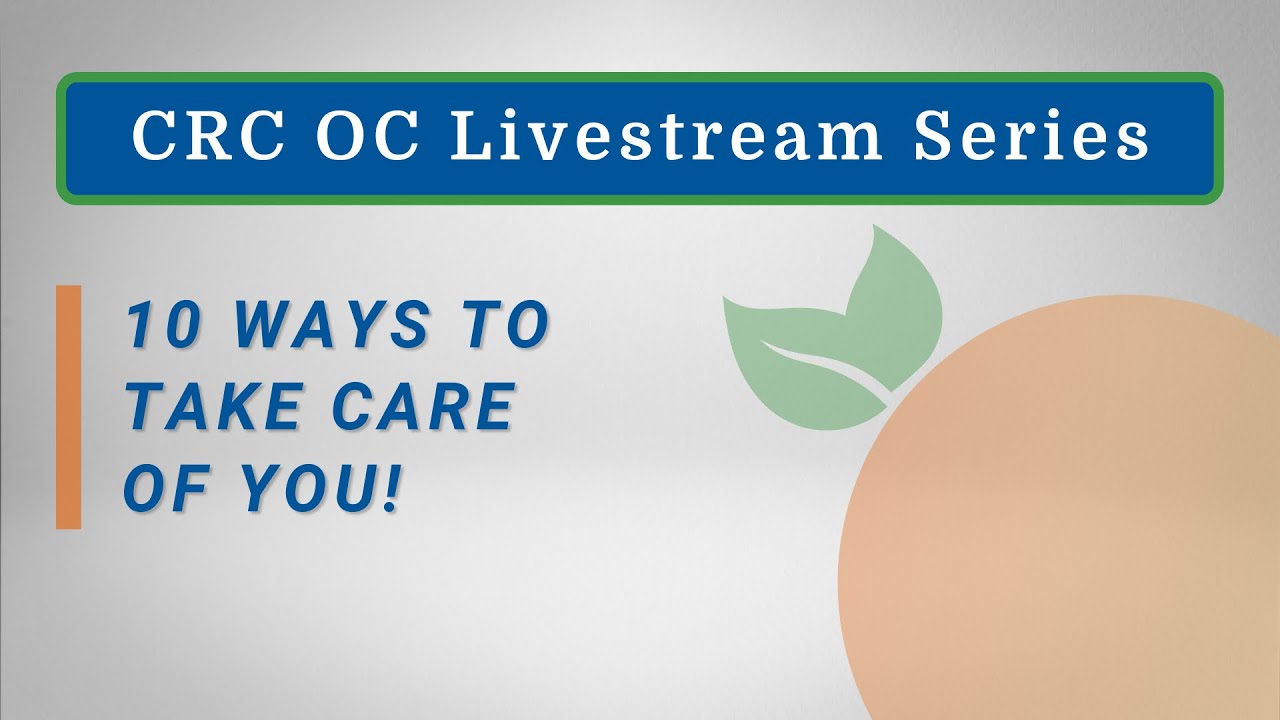 CRC OC Livestream Series

10 WAYS TO TAKE CARE OF YOU!